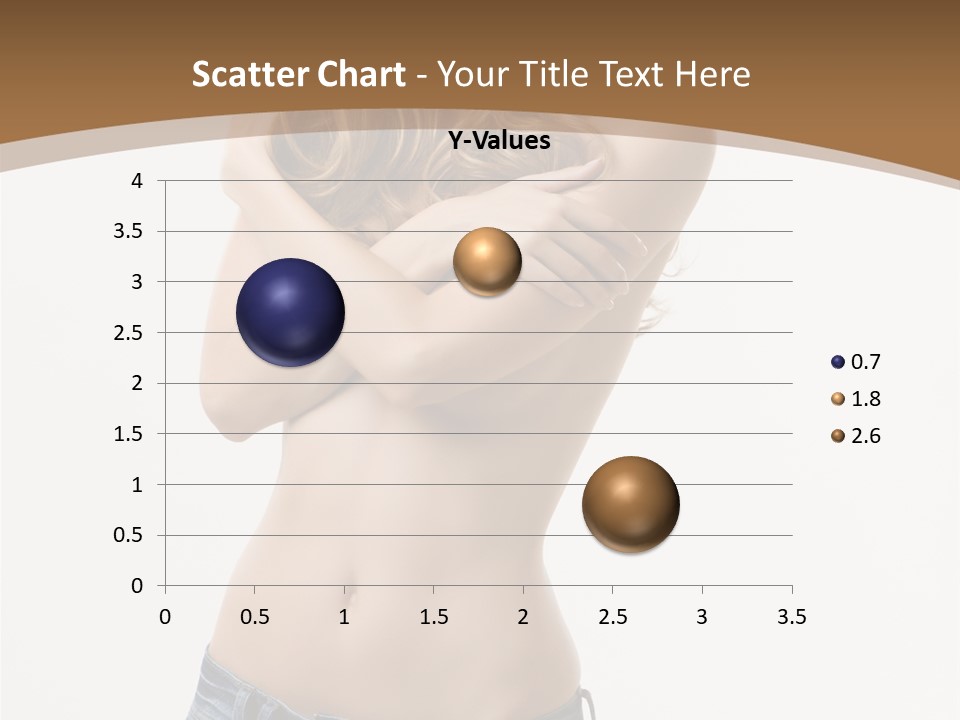 Scatter Chart - Your Title Text Here

Y-Values

4
3.5
3
2.5
2
1.5
1
0.5
0

0 0.5 1 1.5 2 2.5 3 3.5

0.7
1.8
2.6